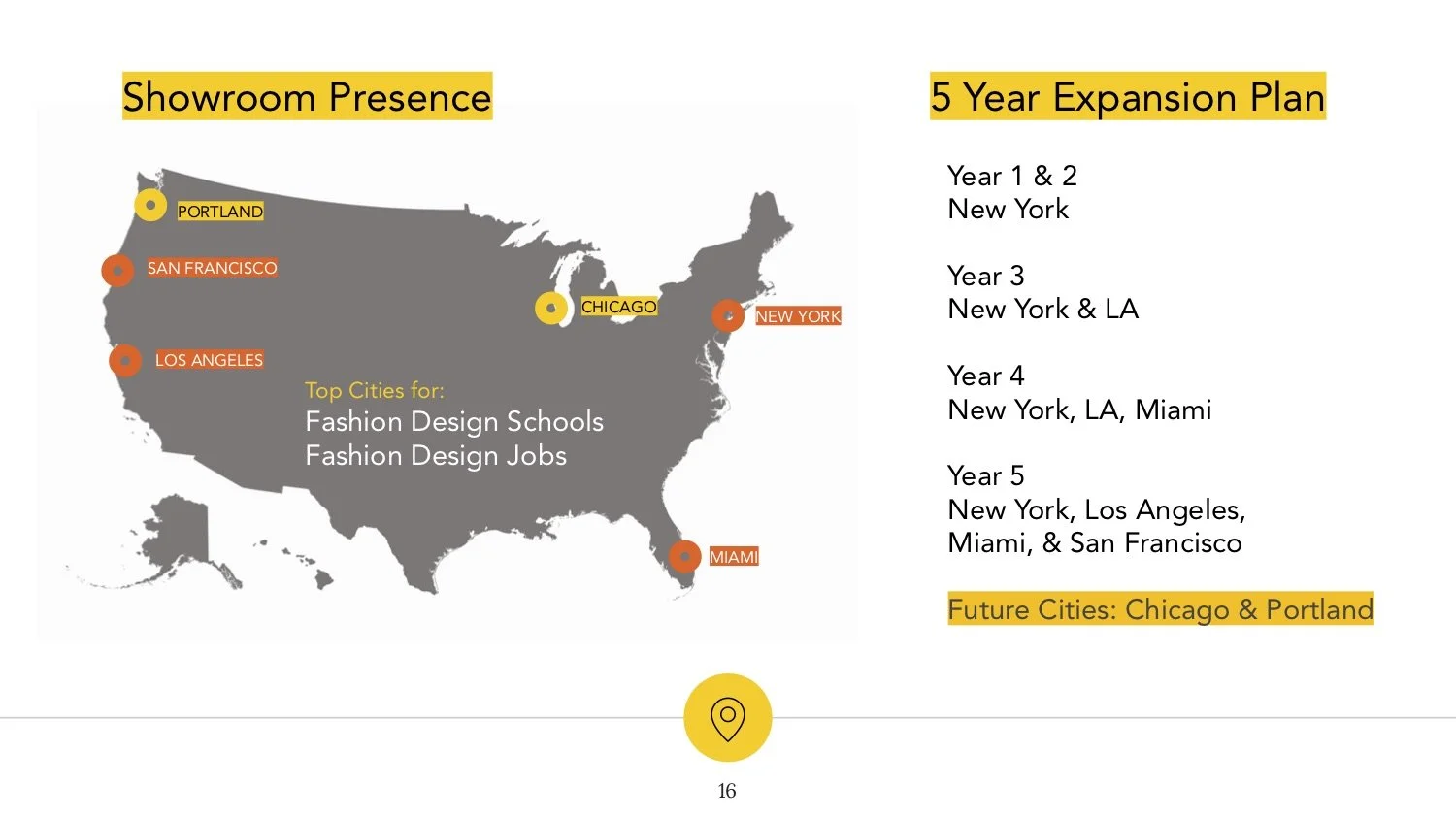 Showroom Presence

PORTLAND

SAN FRANCISCO

CHICAGO

NEW YORK

LOS ANGELES

Top Cities for:
Fashion Design Schools
Fashion Design Jobs

MIAMI

5 Year Expansion Plan

Year 1 & 2
New York

Year 3
New York & LA

Year 4
New York, LA, Miami

Year 5
New York, Los Angeles, Miami, & San Francisco

Future Cities: Chicago & Portland

16